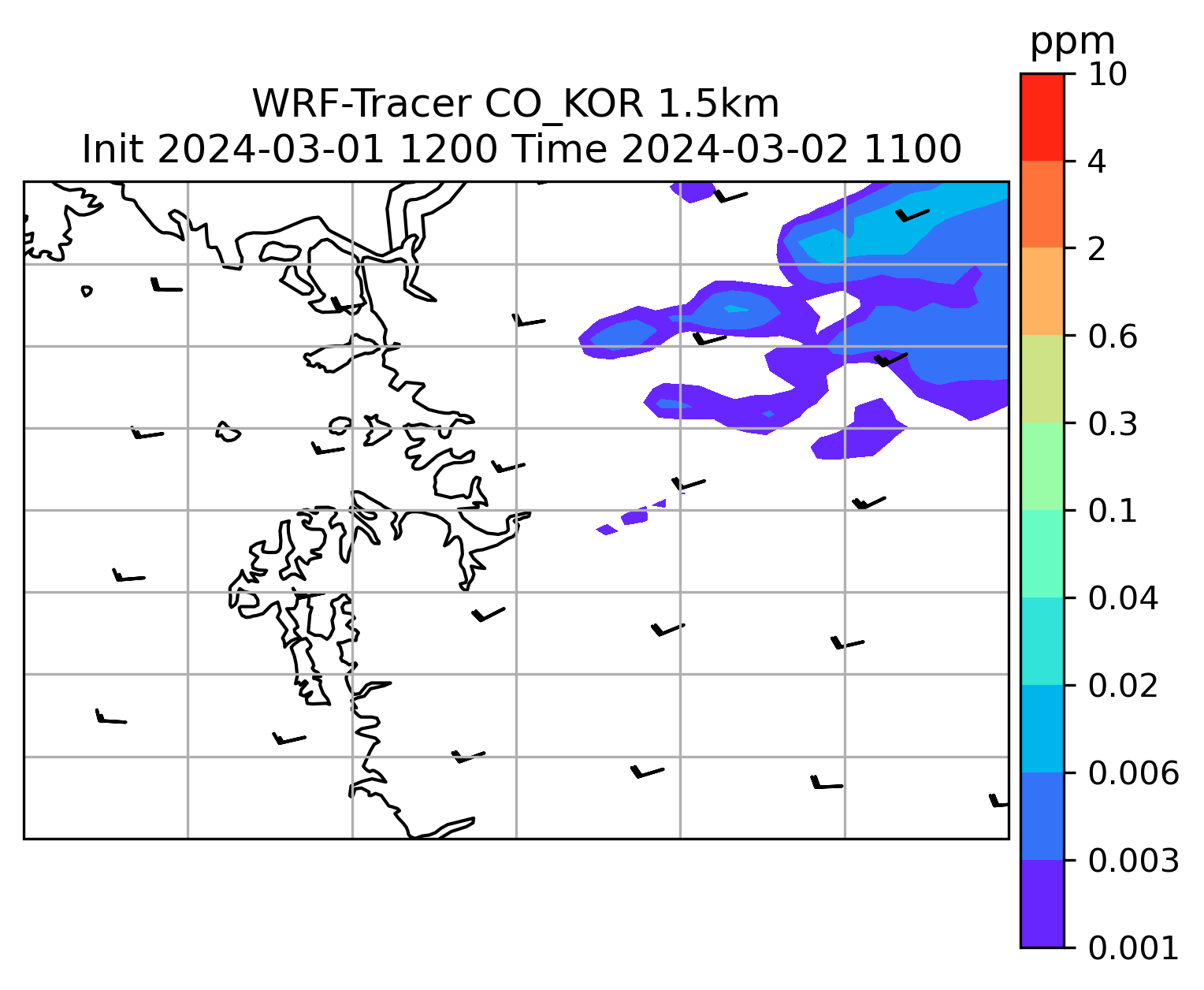 WRF-Tracer CO_KOR 1.5km
Init 2024-03-01 1200 Time 2024-03-02 1100

ppm
10
4
2
0.6
0.3
0.1
0.04
0.02
0.006
0.003
0.001